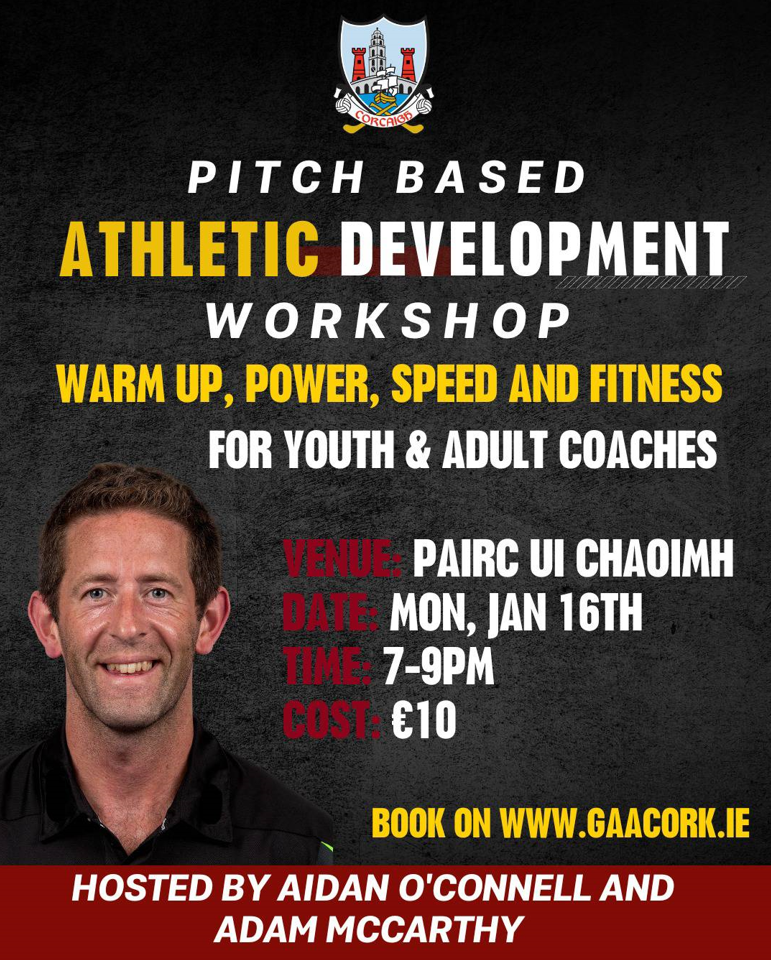 CORCAIGH

PITCH BASED
ATHLETIC DEVELOPMENT
WORKSHOP
WARM UP, POWER, SPEED AND FITNESS
FOR YOUTH & ADULT COACHES

VENUE: PAIRC UI CHAOIMH
DATE: MON, JAN 16TH
TIME: 7-9PM
COST: €10

BOOK ON WWW.GAACORK.IE

HOSTED BY AIDAN O'CONNELL AND ADAM MCCARTHY